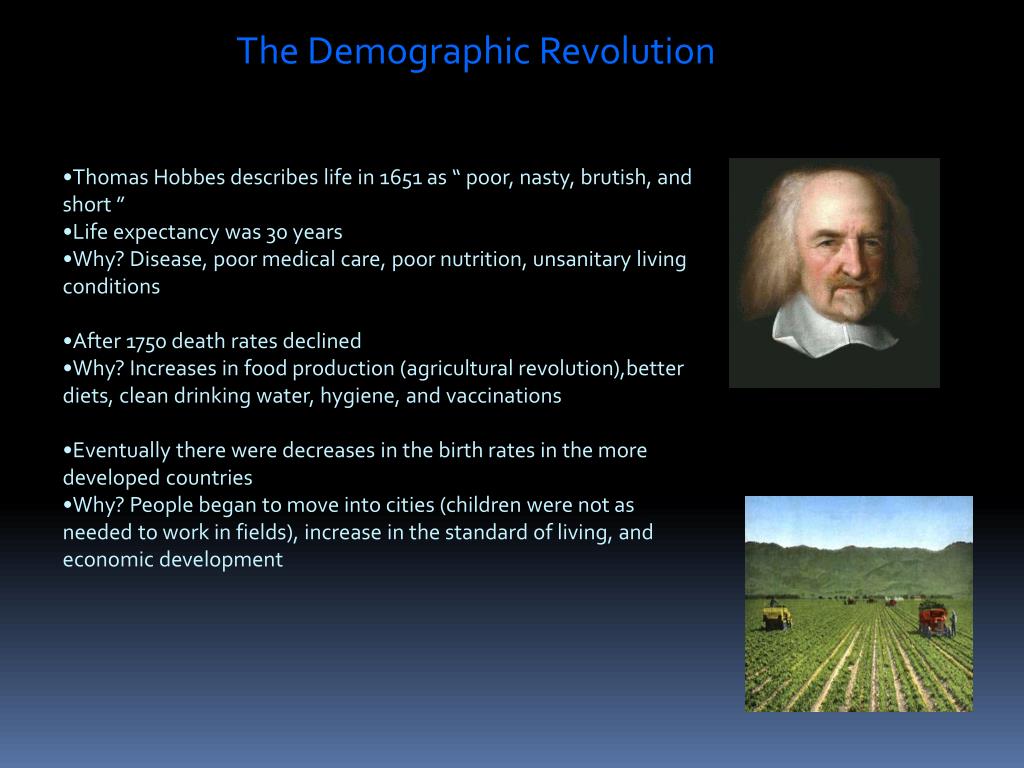 The Demographic Revolution

•Thomas Hobbes describes life in 1651 as “ poor, nasty, brutish, and short ”
•Life expectancy was 30 years
•Why? Disease, poor medical care, poor nutrition, unsanitary living conditions

•After 1750 death rates declined
•Why? Increases in food production (agricultural revolution),better diets, clean drinking water, hygiene, and vaccinations

•Eventually there were decreases in the birth rates in the more developed countries
•Why? People began to move into cities (children were not as needed to work in fields), increase in the standard of living, and economic development